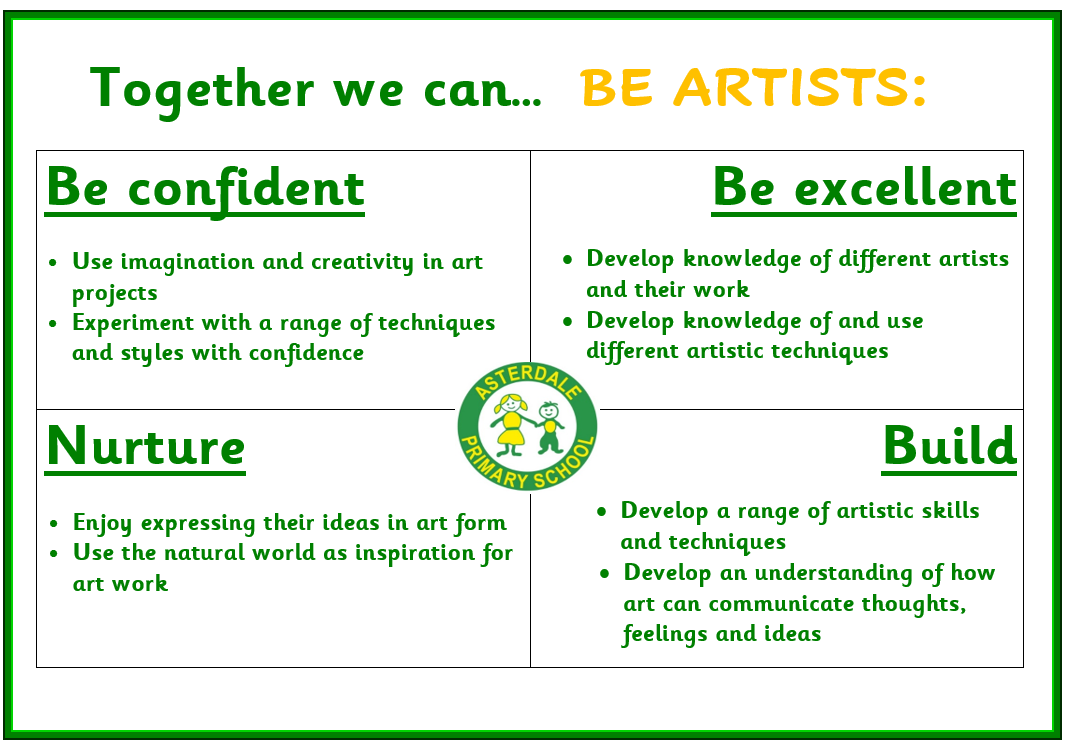 Together we can... BE ARTISTS:

Be confident

- Use imagination and creativity in art projects
- Experiment with a range of techniques and styles with confidence

Be excellent

- Develop knowledge of different artists and their work
- Develop knowledge of and use different artistic techniques

ASTERDALE PRIMARY SCHOOL

Nurture

- Enjoy expressing their ideas in art form
- Use the natural world as inspiration for art work

Build

- Develop a range of artistic skills and techniques
- Develop an understanding of how art can communicate thoughts, feelings and ideas